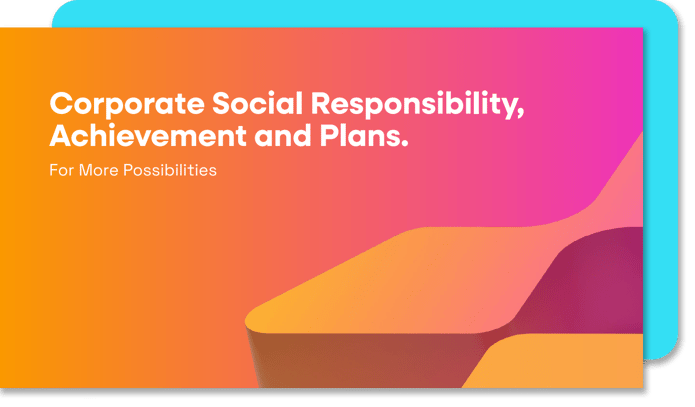 Corporate Social Responsibility, Achievement and Plans.

For More Possibilities